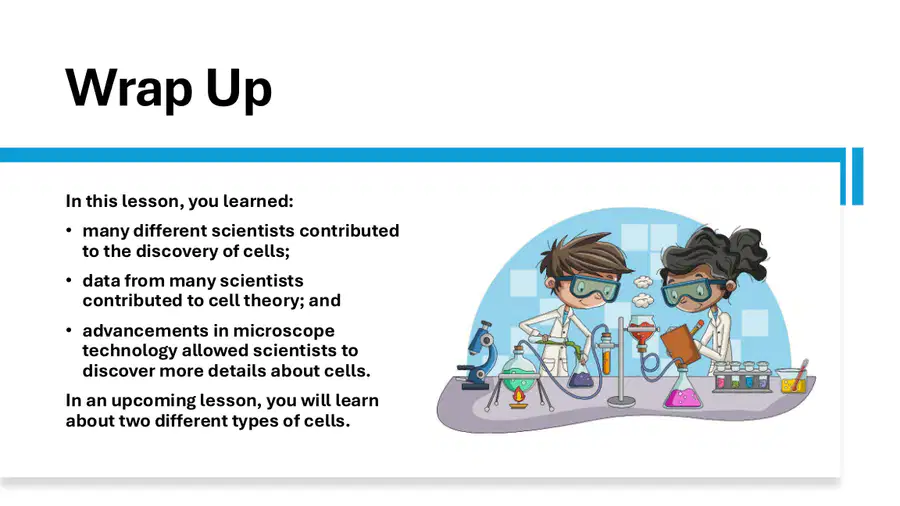 Wrap Up

In this lesson, you learned:

• many different scientists contributed to the discovery of cells;

• data from many scientists contributed to cell theory; and

• advancements in microscope technology allowed scientists to discover more details about cells.

In an upcoming lesson, you will learn about two different types of cells.